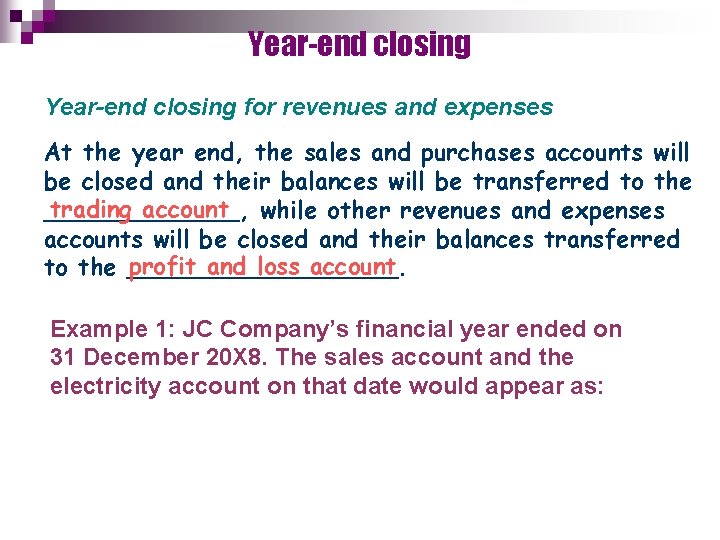 Year-end closing

Year-end closing for revenues and expenses

At the year end, the sales and purchases accounts will be closed and their balances will be transferred to the trading account, while other revenues and expenses accounts will be closed and their balances transferred to the profit and loss account.

Example 1: JC Company's financial year ended on 31 December 20X8. The sales account and the electricity account on that date would appear as: